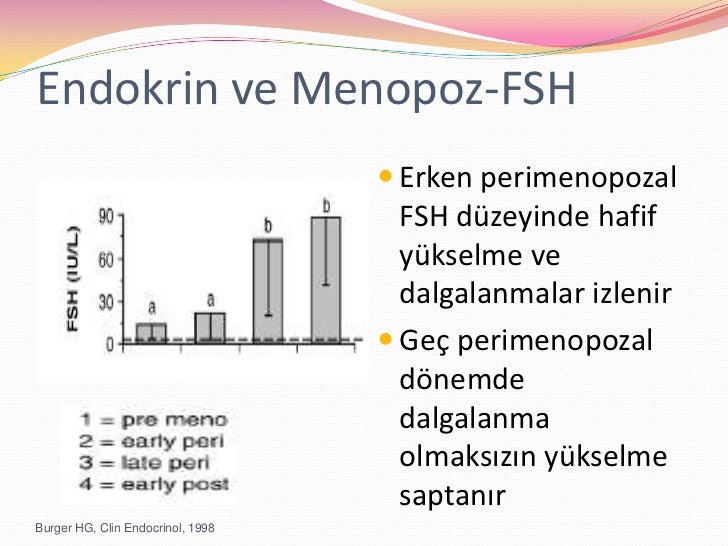 Endokrin ve Menopoz-FSH

FSH (IU/L)
90
60
30
0
a
a
b
b

1 = pre meno
2 = early peri
3 = late peri
4 = early post

Burger HG, Clin Endocrinol, 1998

Erken perimenopozal FSH düzeyinde hafif yükselme ve dalgalanmalar izlenir

Geç perimenopozal dönemde dalgalanma olmaksızın yükselme saptanır